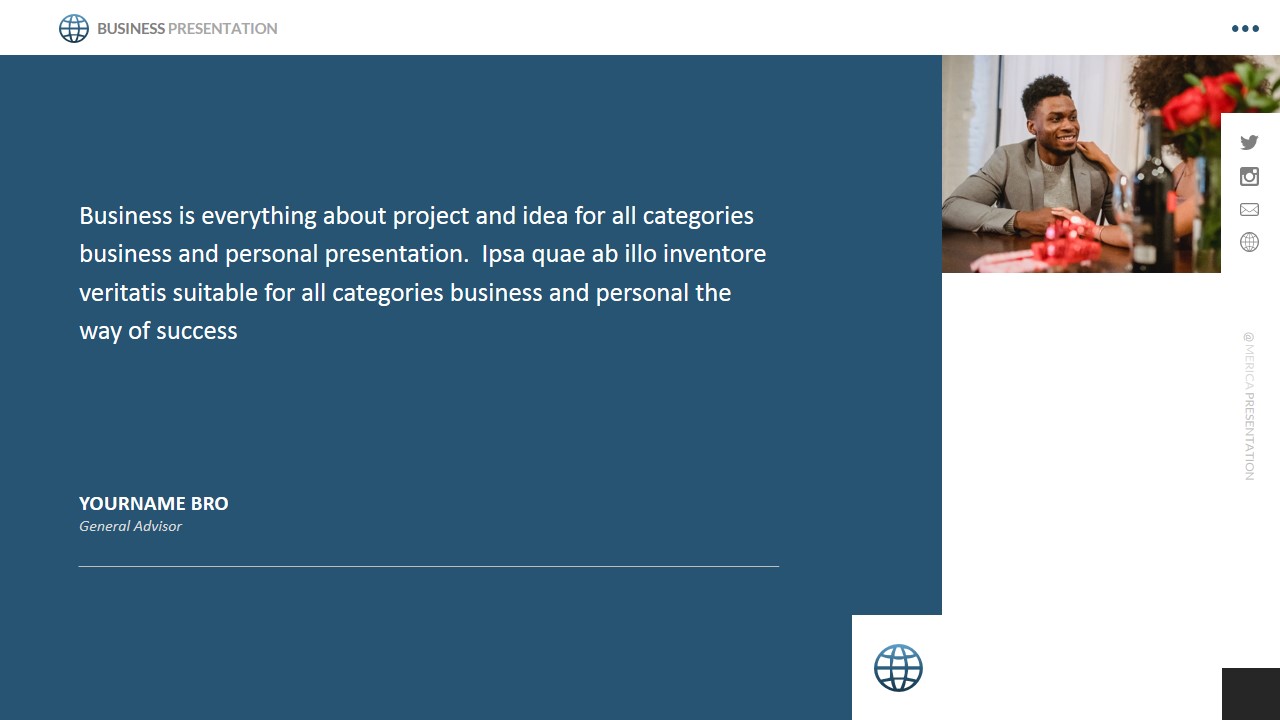 BUSINESS PRESENTATION

Business is everything about project and idea for all categories business and personal presentation. Ipsa quae ab illo inventore veritatis suitable for all categories business and personal the way of success

YOURNAME BRO
General Advisor

@MERICA PRESENTATION